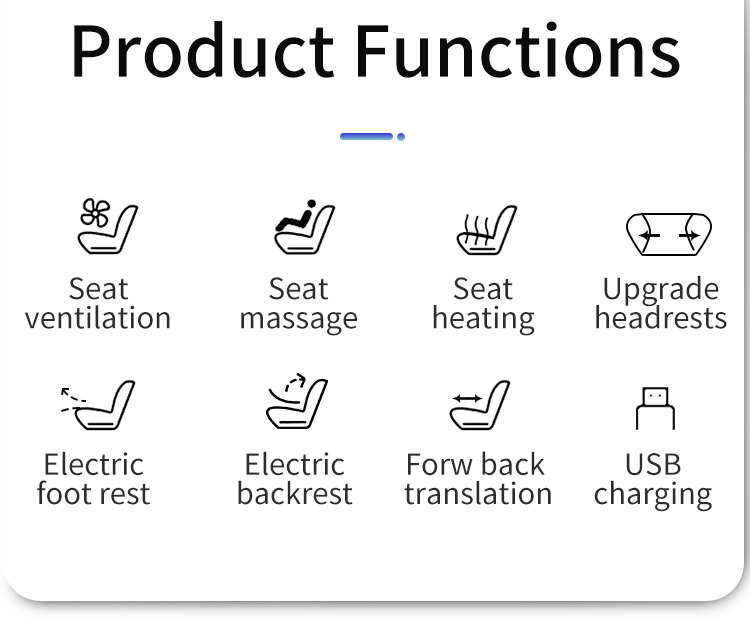 Product Functions

Seat ventilation

Seat massage

Seat heating

Upgrade headrests

Electric foot rest

Electric backrest

Forw back translation

USB charging